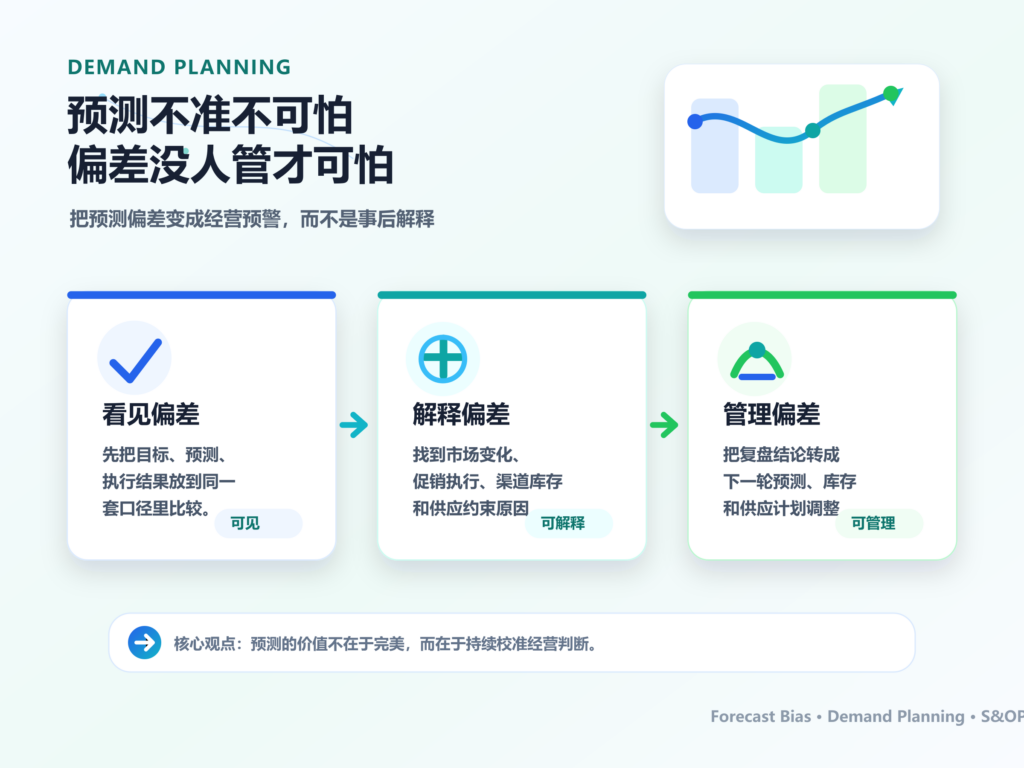 DEMAND PLANNING

预测不准不可怕
偏差没人管才可怕

把预测偏差变成经营预警，而不是事后解释

看见偏差

先把目标、预测、执行结果放到同一套口径里比较。

可见

解释偏差

找到市场变化、促销执行、渠道库存和供应约束原因

可解释

管理偏差

把复盘结论转成下一轮预测、库存和供应计划调整

可管理

核心观点：预测的价值不在于完美，而在于持续校准经营判断。

Forecast Bias • Demand Planning • S&OP